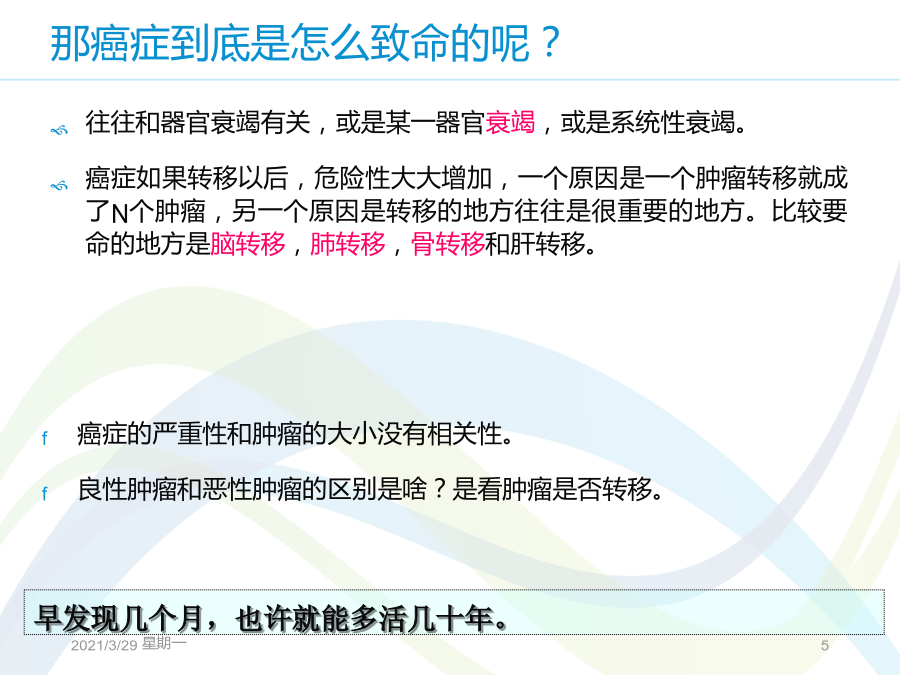 那癌症到底是怎么致命的呢？

往往和器官衰竭有关，或是某一器官衰竭，或是系统性衰竭。

癌症如果转移以后，危险性大大增加，一个原因是一个肿瘤转移就成了N个肿瘤，另一个原因是转移的地方往往是很重要的地方。比较要命的地方是脑转移，肺转移，骨转移和肝转移。

f 癌症的严重性和肿瘤的大小没有相关性。

f 良性肿瘤和恶性肿瘤的区别是啥？是看肿瘤是否转移。

早发现几个月，也许就能多活几十年。

2021/3/29 星期一

5